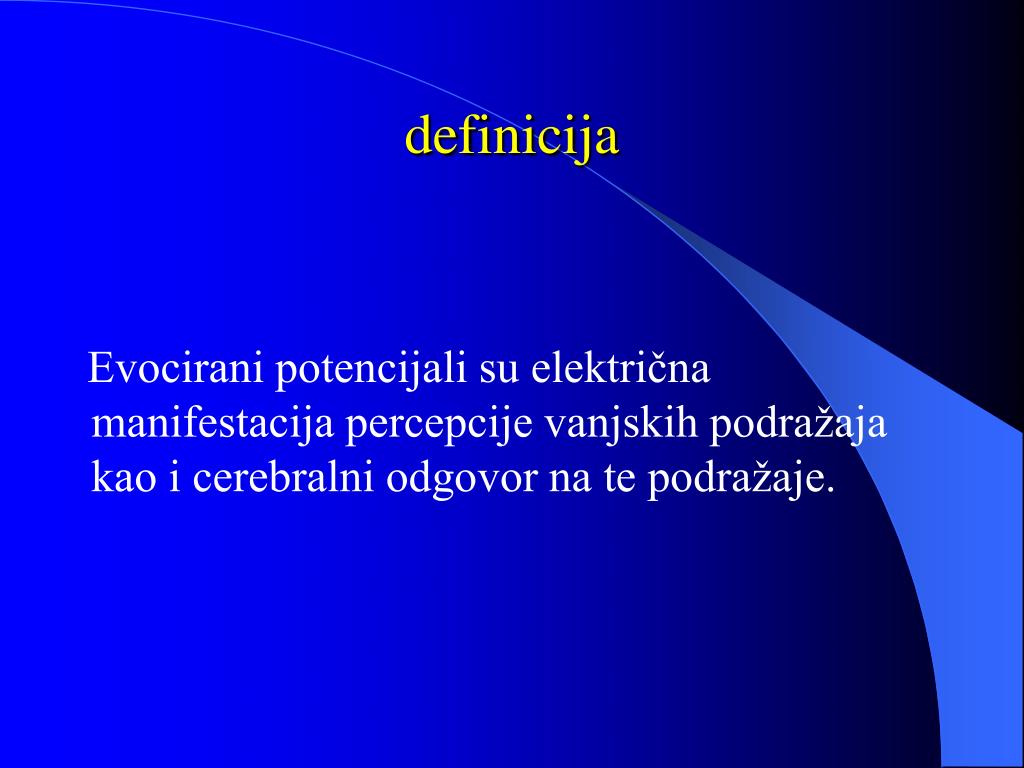 definicija

Evocirani potencijali su električna manifestacija percepcije vanjskih podražaja kao i cerebralni odgovor na te podražaje.